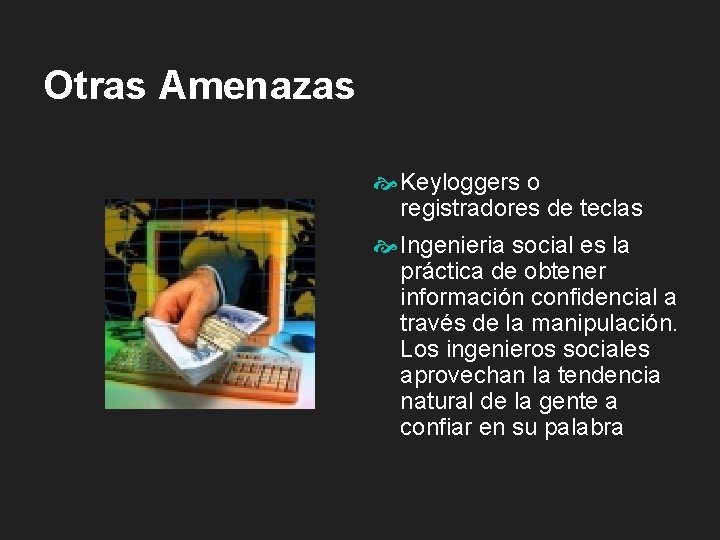 Otras Amenazas

Keyloggers o registradores de teclas

Ingenieria social es la práctica de obtener información confidencial a través de la manipulación. Los ingenieros sociales aprovechan la tendencia natural de la gente a confiar en su palabra